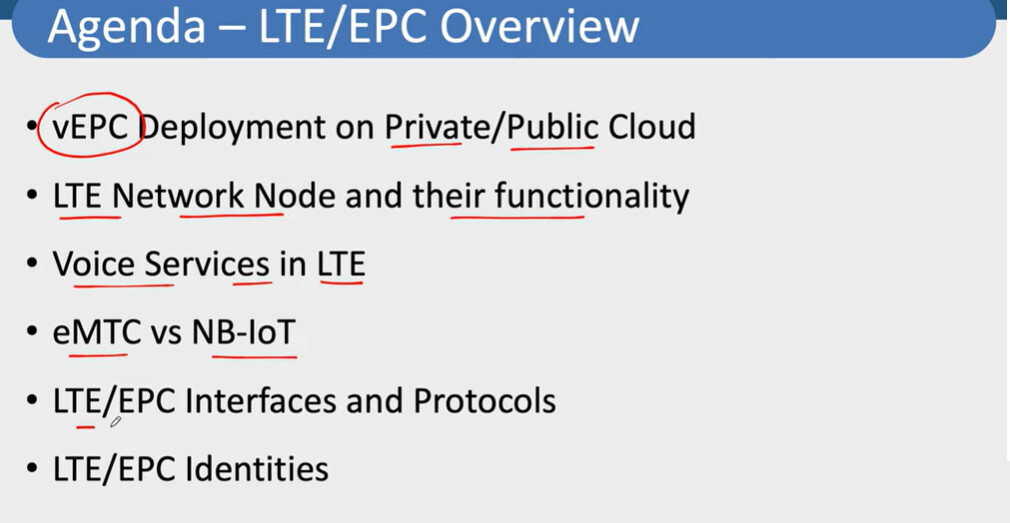 Agenda – LTE/EPC Overview

• vEPC Deployment on Private/Public Cloud

• LTE Network Node and their functionality

• Voice Services in LTE

• eMTC vs NB-IoT

• LTE/EPC Interfaces and Protocols

• LTE/EPC Identities